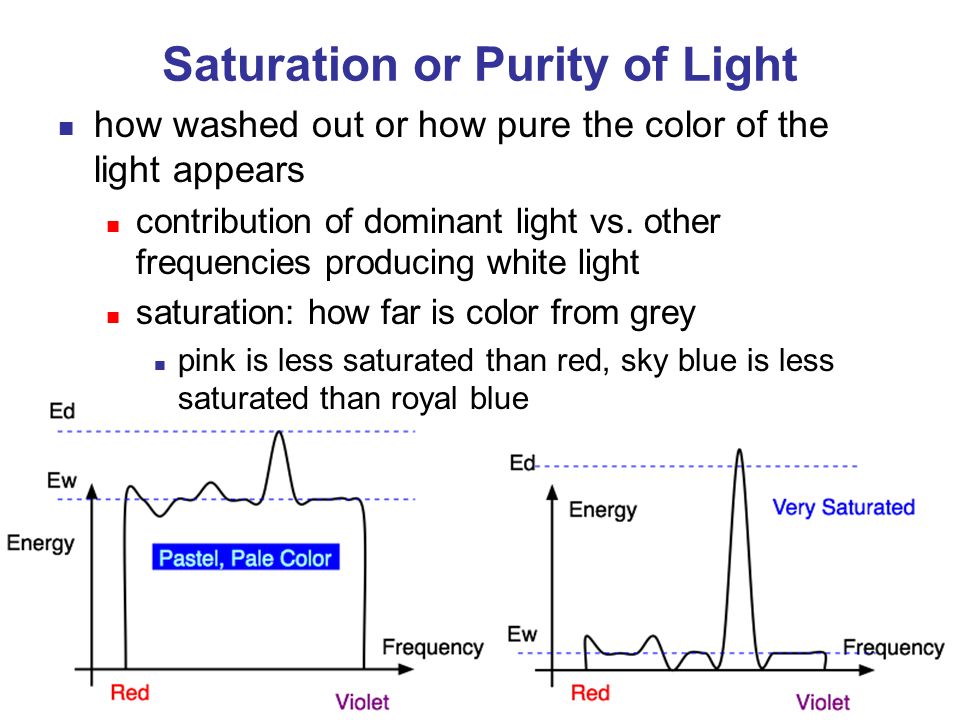 Saturation or Purity of Light

how washed out or how pure the color of the light appears

contribution of dominant light vs. other frequencies producing white light

saturation: how far is color from grey

pink is less saturated than red, sky blue is less saturated than royal blue

Ed
Ew
Energy
Pastel, Pale Color
Frequency
Red
Violet

Ed
Energy
Very Saturated
Ew
Frequency
Red
Violet